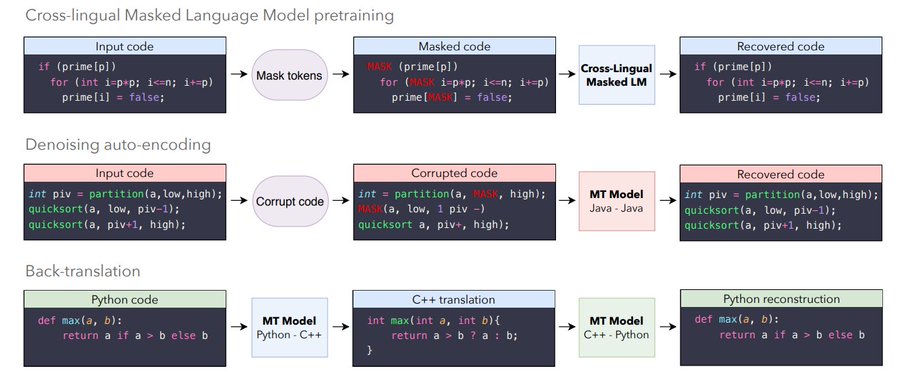 Cross-lingual Masked Language Model pretraining

Input code
if (prime[p])
for (int i=p*p; i<=n; i+=p)
prime[i] = false;

Mask tokens

Masked code
MASK (prime[p])
for (MASK i=p*p; i<=n; i+=p)
prime[MASK] = false;

Cross-Lingual Masked LM

Recovered code
if (prime[p])
for (int i=p*p; i<=n; i+=p)
prime[i] = false;

Denoising auto-encoding

Input code
int piv = partition(a,low,high);
quicksort(a, low, piv-1);
quicksort(a, piv+1, high);

Corrupt code

Corrupted code
int = partition(a, MASK, high);
MASK(a, low, 1 piv -)
quicksort a, piv+, high);

MT Model
Java - Java

Recovered code
int piv = partition(a,low,high);
quicksort(a, low, piv-1);
quicksort(a, piv+1, high);

Back-translation

Python code
def max(a, b):
return a if a > b else b

MT Model
Python - C++

C++ translation
int max(int a, int b){
return a > b ? a : b;
}

MT Model
C++ - Python

Python reconstruction
def max(a, b):
return a if a > b else b